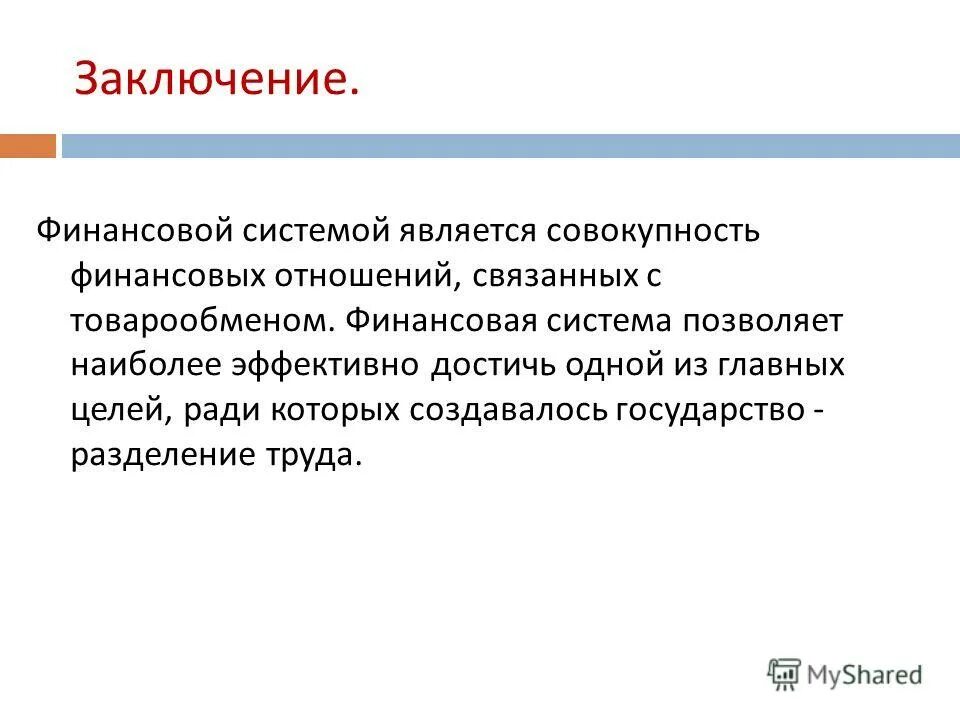 Заключение.

Финансовой системой является совокупность финансовых отношений, связанных с товарообменом. Финансовая система позволяет наиболее эффективно достичь одной из главных целей, ради которых создавалось государство - разделение труда.

MyShared